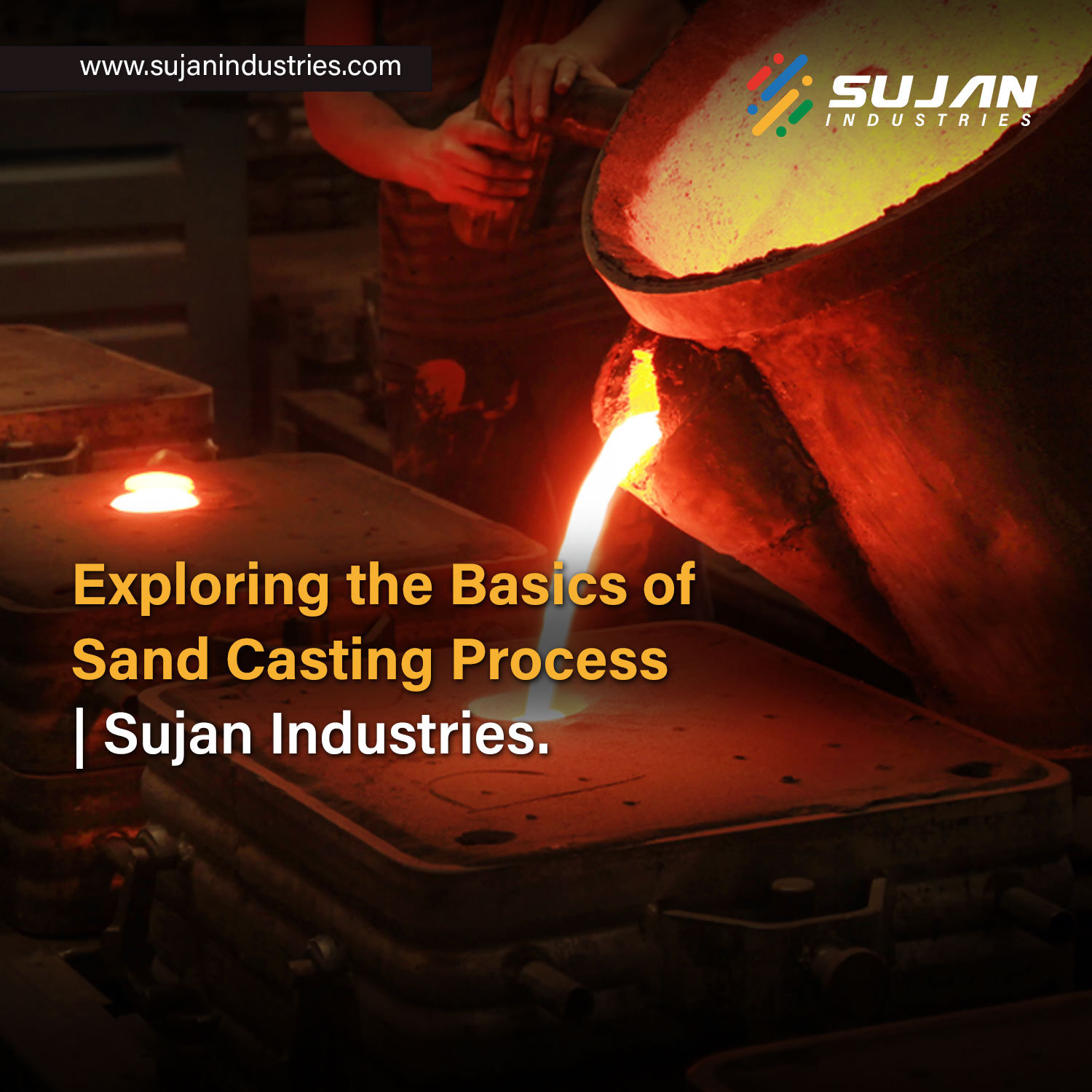 www.sujanindustries.com

SUJAN
INDUSTRIES

Exploring the Basics of Sand Casting Process | Sujan Industries.